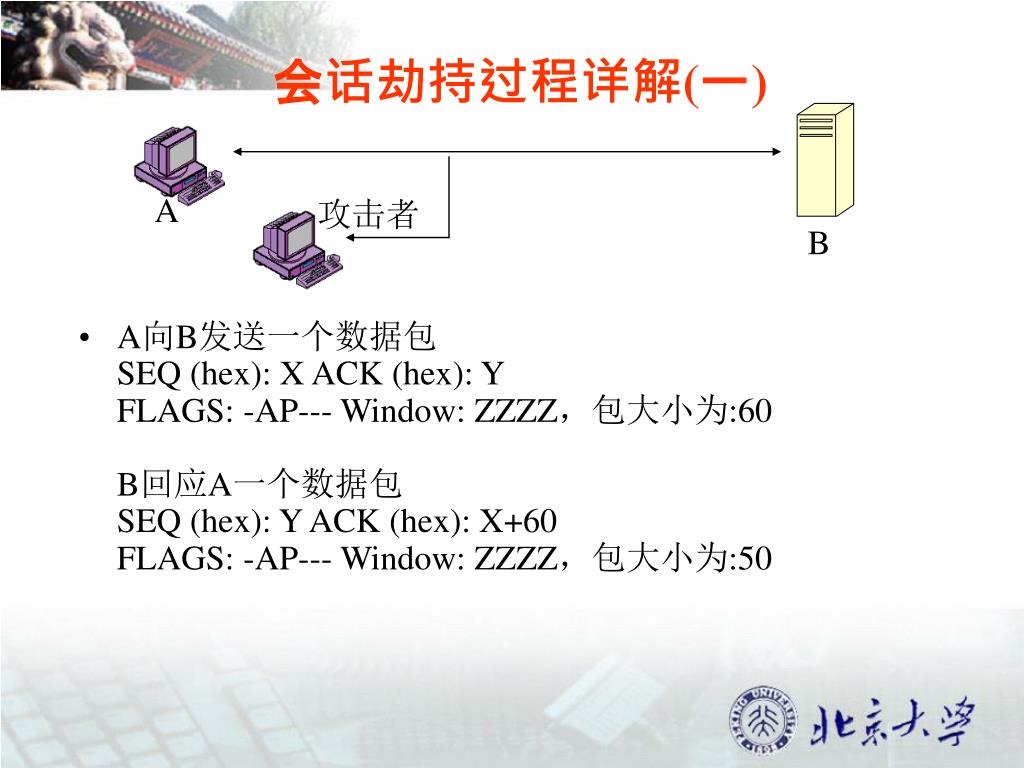 会话劫持过程详解(一)

A

攻击者

B

• A向B发送一个数据包
SEQ (hex): X ACK (hex): Y
FLAGS: -AP--- Window: ZZZZ，包大小为:60

B回应A一个数据包
SEQ (hex): Y ACK (hex): X+60
FLAGS: -AP--- Window: ZZZZ，包大小为:50

北京大学